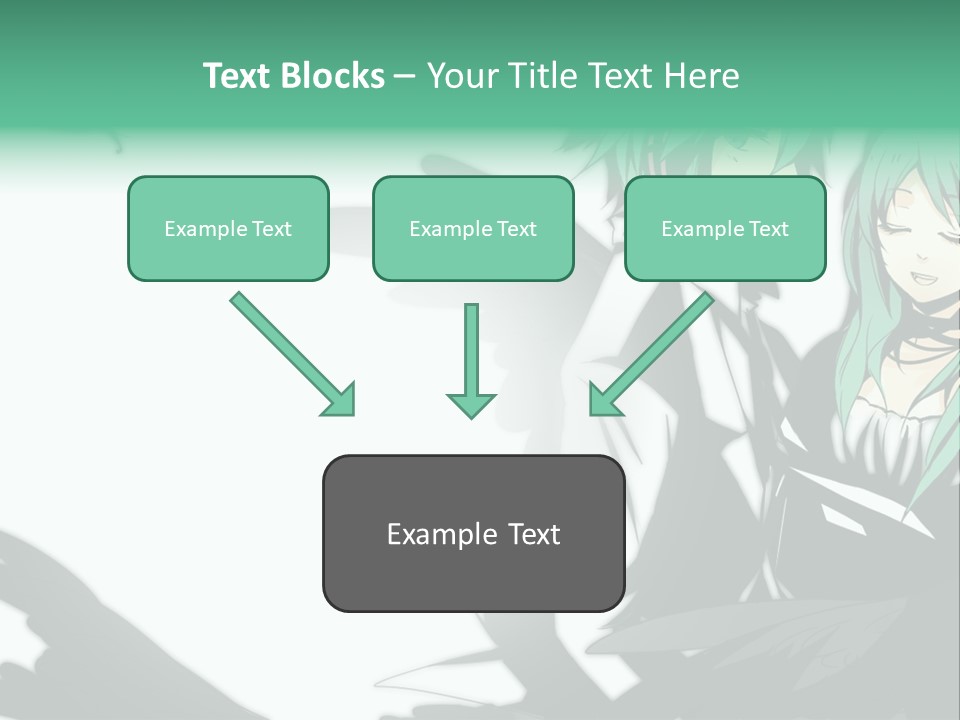 Text Blocks – Your Title Text Here

Example Text

Example Text

Example Text

Example Text